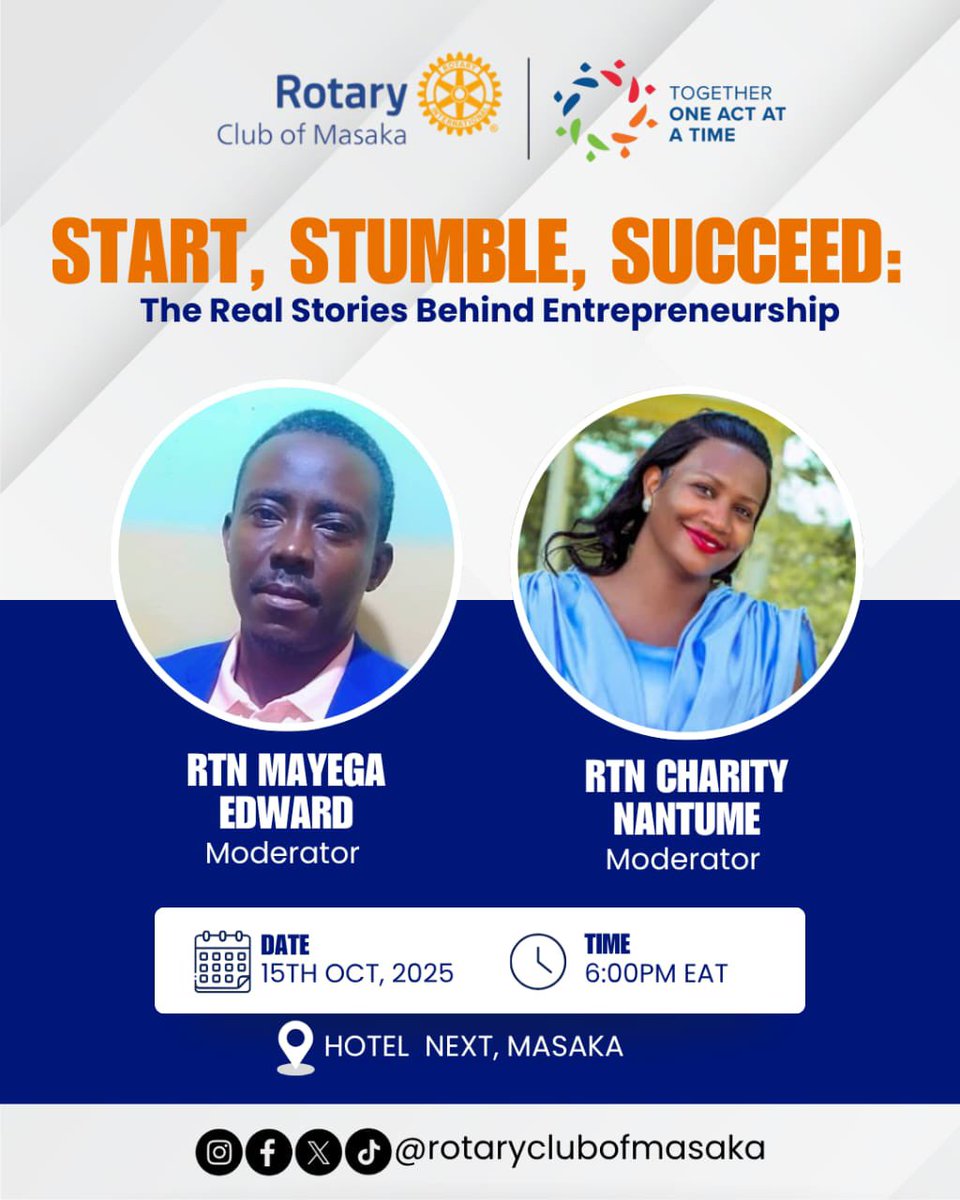 Rotary
Club of Masaka

ROTARY INTERNATIONAL

TOGETHER
ONE ACT AT
A TIME

START, STUMBLE, SUCCEED:
The Real Stories Behind Entrepreneurship

RTN MAYEGA EDWARD
Moderator

RTN CHARITY NANTUME
Moderator

DATE
15TH OCT, 2025

TIME
6:00PM EAT

HOTEL NEXT, MASAKA

@rotaryclubofmasaka